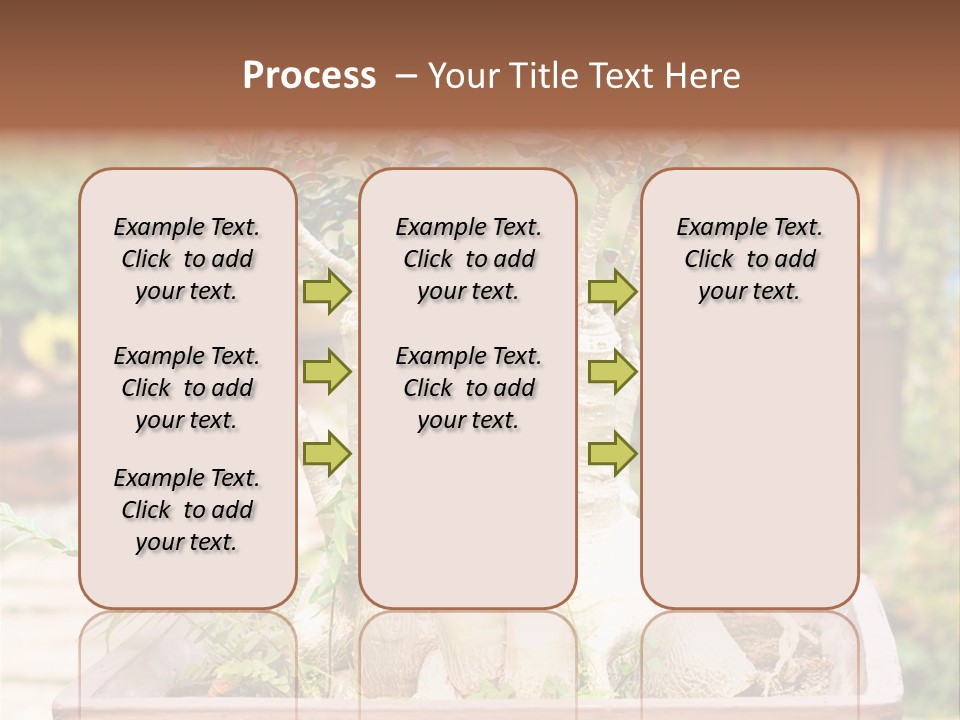 Process – Your Title Text Here

Example Text. Click to add your text.

Example Text. Click to add your text.

Example Text. Click to add your text.

Example Text. Click to add your text.

Example Text. Click to add your text.

Example Text. Click to add your text.